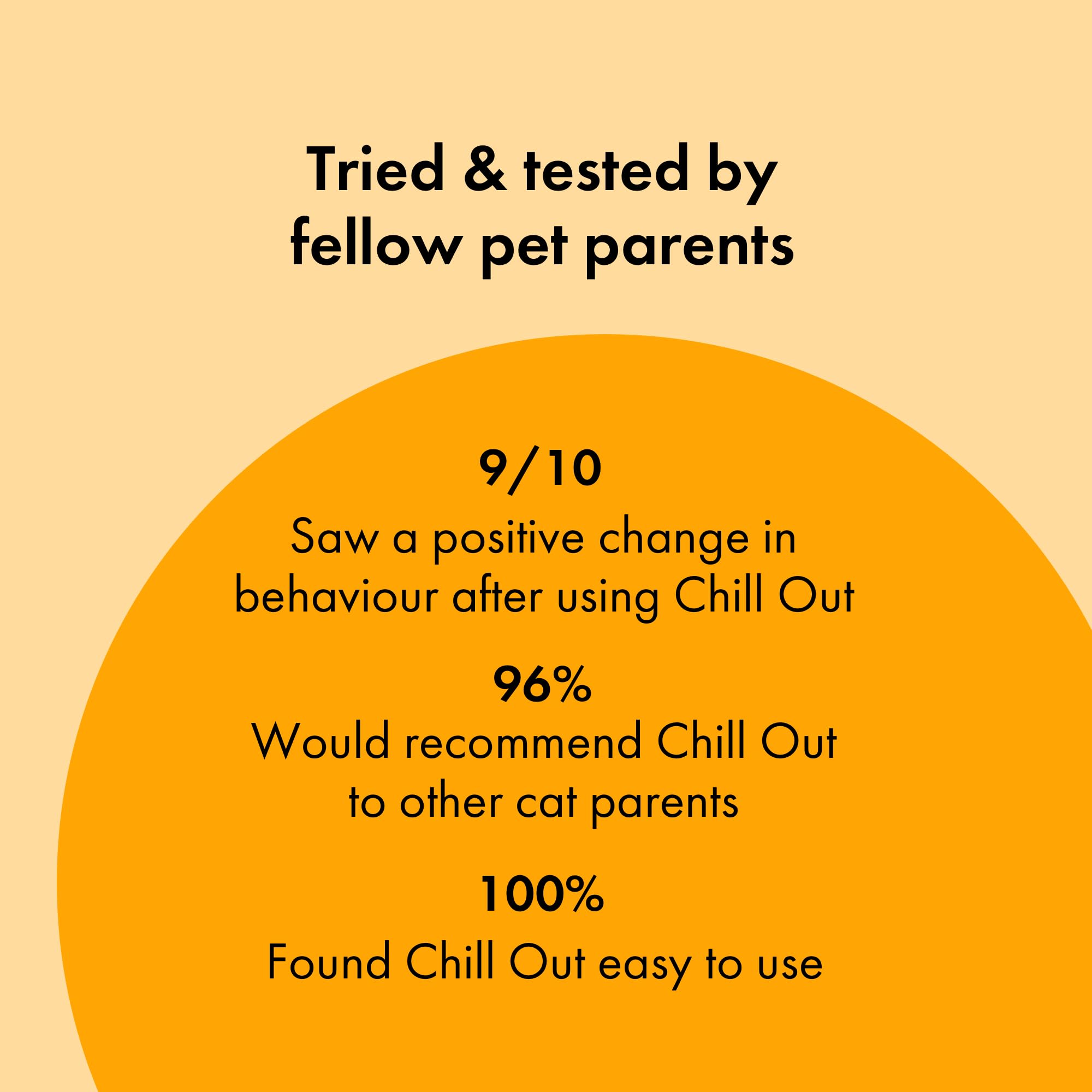 Tried & tested by fellow pet parents

9/10
Saw a positive change in behaviour after using Chill Out

96%
Would recommend Chill Out to other cat parents

100%
Found Chill Out easy to use